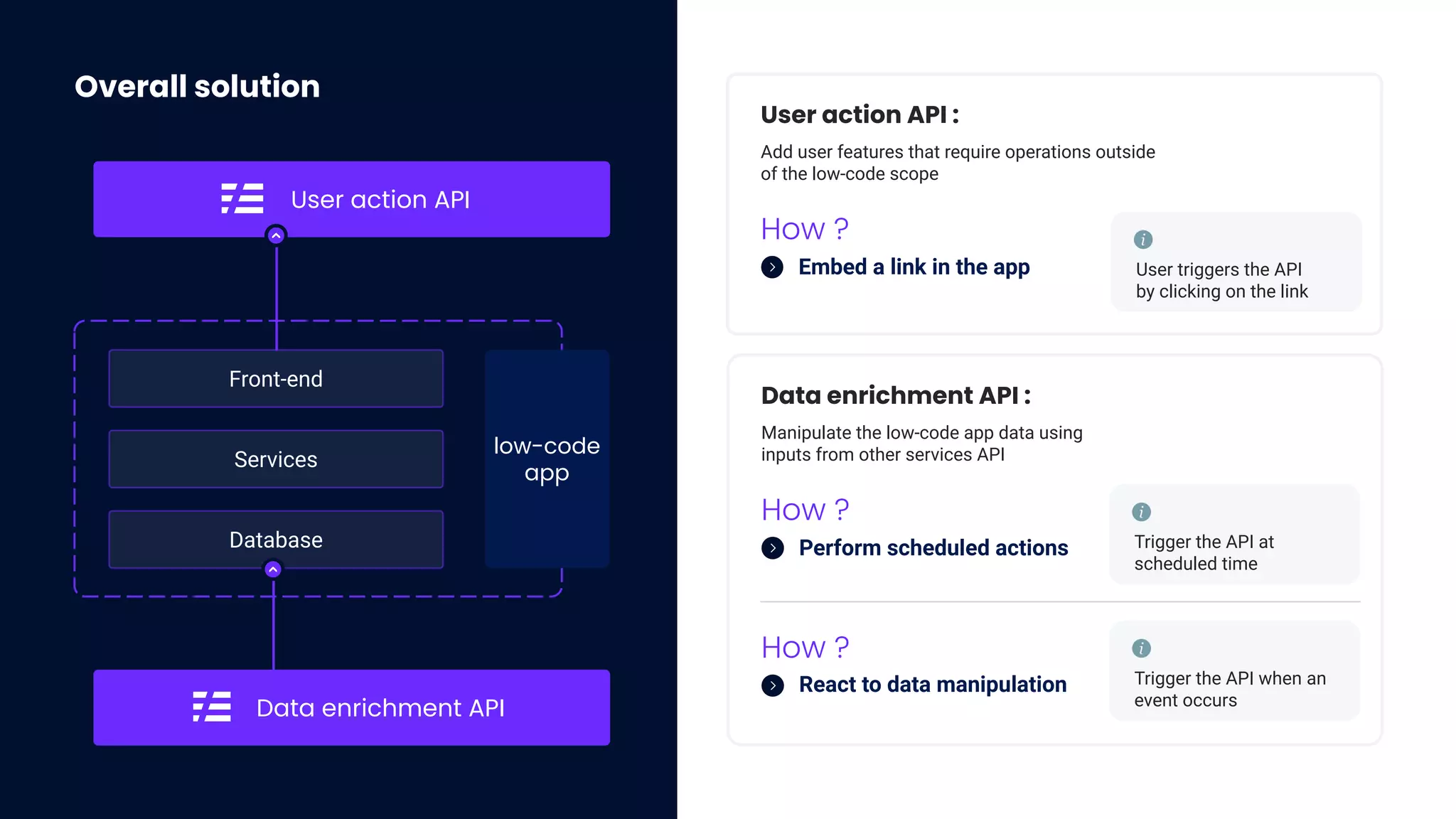 Overall solution

User action API

Front-end

Services

Database

low-code app

Data enrichment API

User action API :

Add user features that require operations outside of the low-code scope

How ?

Embed a link in the app

User triggers the API by clicking on the link

Data enrichment API :

Manipulate the low-code app data using inputs from other services API

How ?

Perform scheduled actions

Trigger the API at scheduled time

How ?

React to data manipulation

Trigger the API when an event occurs